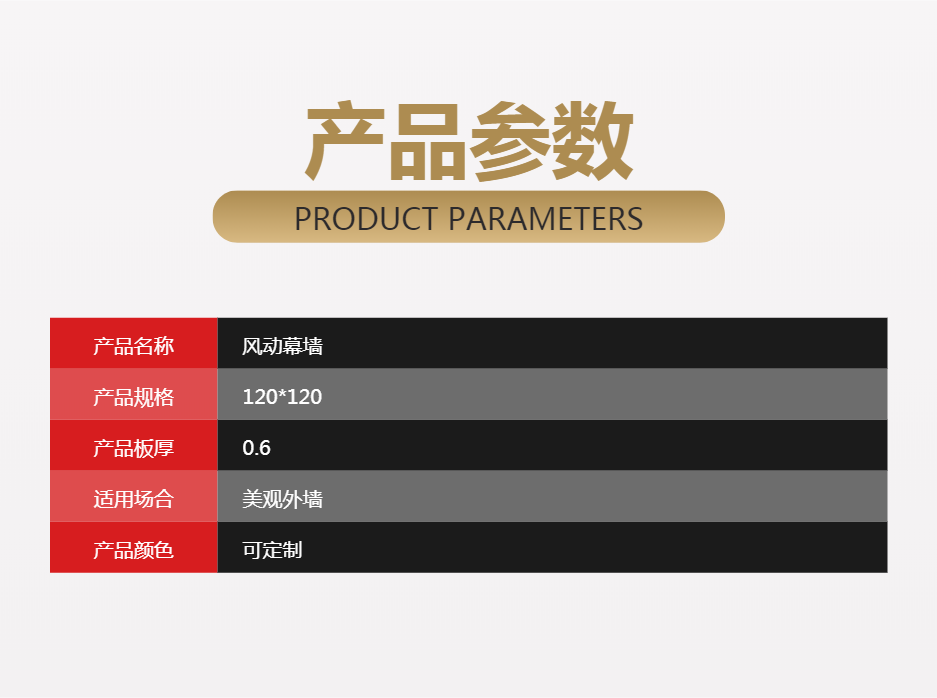 产品参数

PRODUCT PARAMETERS

| 产品名称 | 风动幕墙 |
|---|---|
| 产品规格 | 120*120 |
| 产品板厚 | 0.6 |
| 适用场合 | 美观外墙 |
| 产品颜色 | 可定制 |